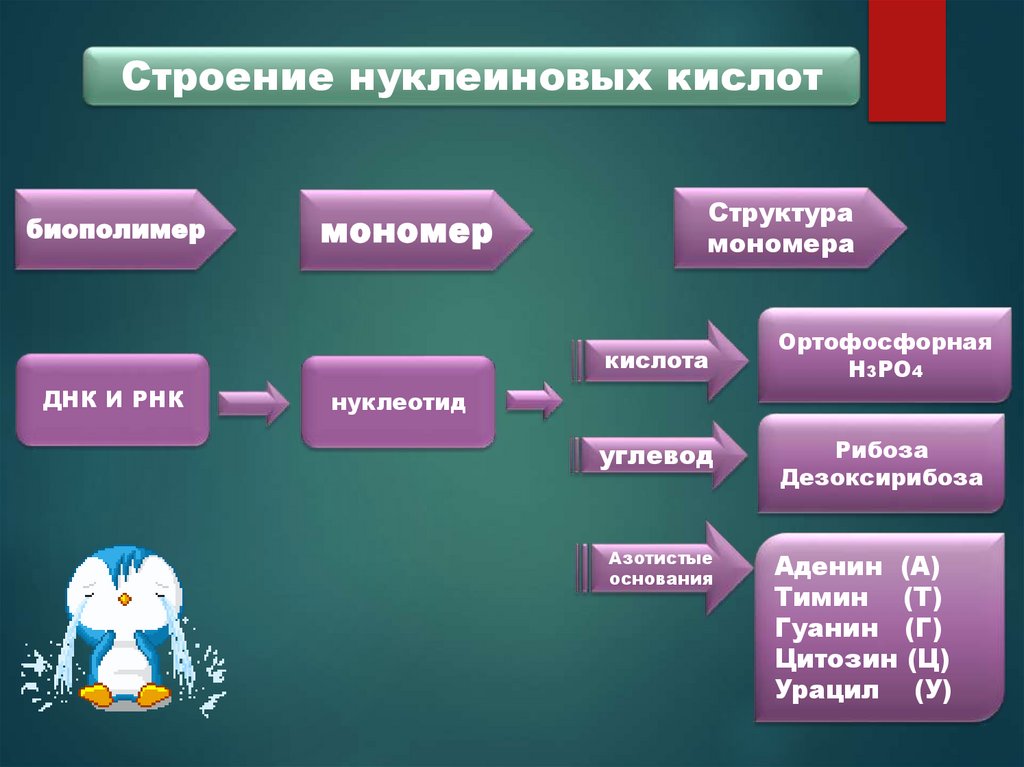 Строение нуклеиновых кислот

биополимер

мономер

Структура мономера

ДНК И РНК

нуклеотид

кислота

Ортофосфорная $H_3PO_4$

углевод

Рибоза Дезоксирибоза

Азотистые основания

Аденин (А)
Тимин (Т)
Гуанин (Г)
Цитозин (Ц)
Урацил (У)